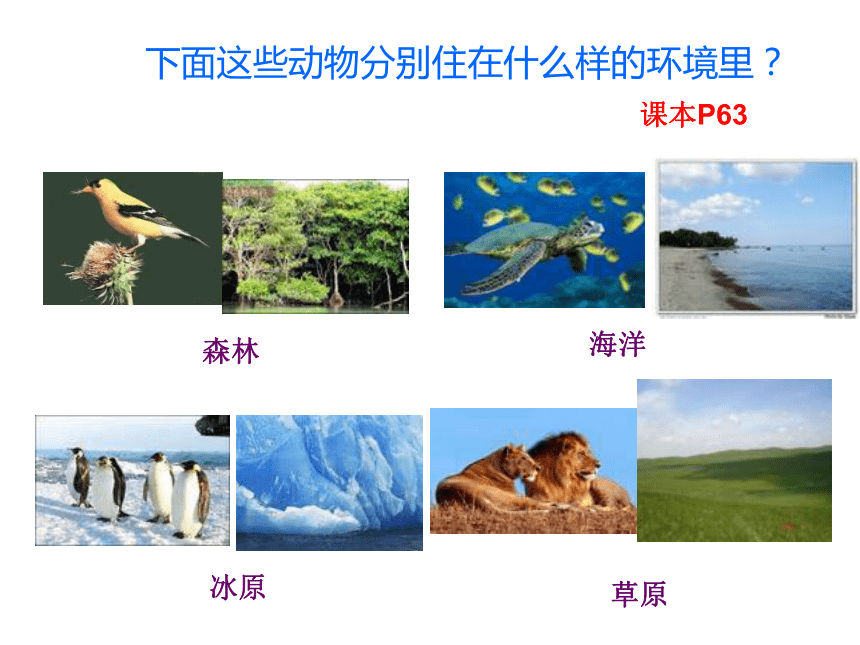 下面这些动物分别住在什么样的环境里？

课本P63

森林

海洋

冰原

草原